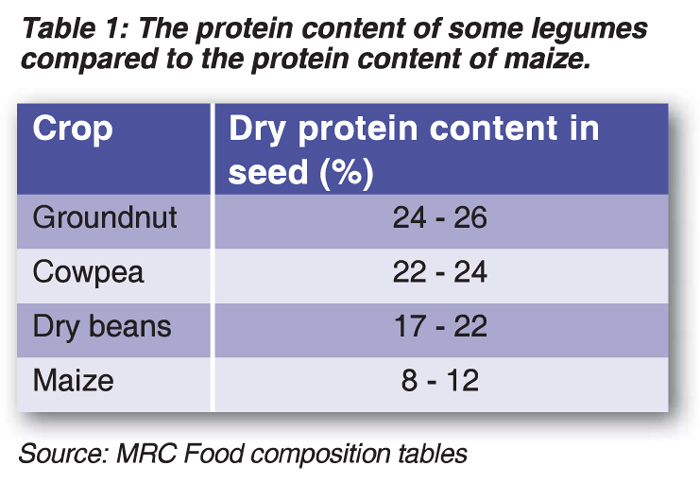 Table 1: The protein content of some legumes compared to the protein content of maize.

| Crop | Dry protein content in seed (%) |
|---|---|
| Groundnut | 24 - 26 |
| Cowpea | 22 - 24 |
| Dry beans | 17 - 22 |
| Maize | 8 - 12 |

Source: MRC Food composition tables